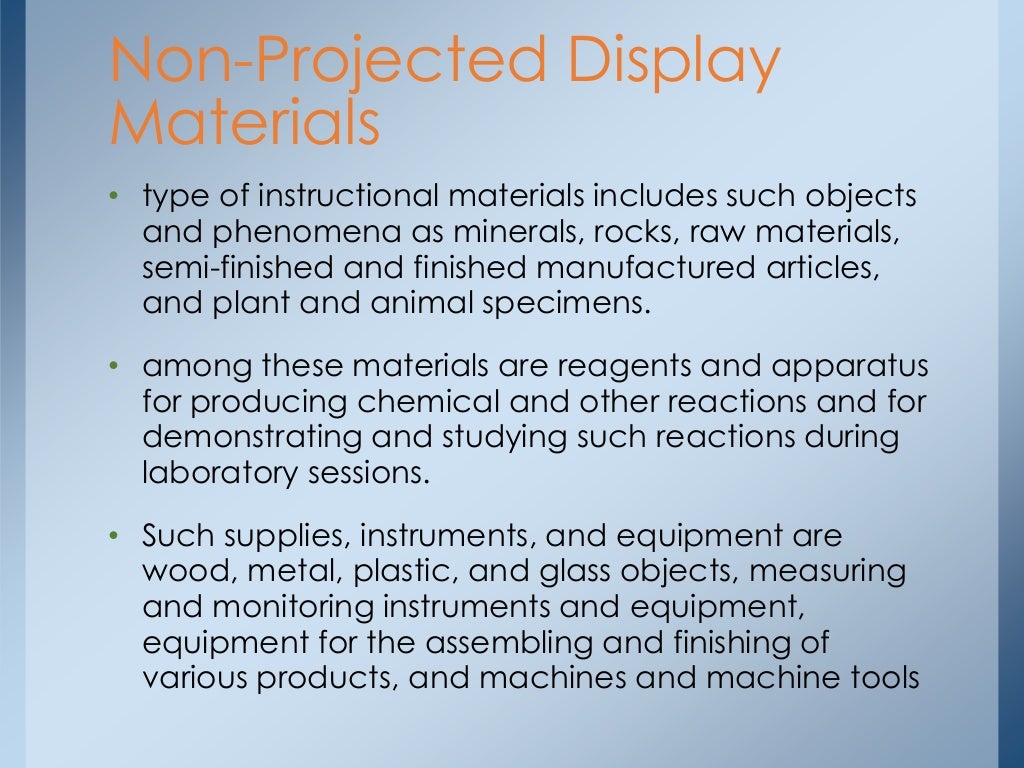 Non-Projected Display Materials

• type of instructional materials includes such objects and phenomena as minerals, rocks, raw materials, semi-finished and finished manufactured articles, and plant and animal specimens.

• among these materials are reagents and apparatus for producing chemical and other reactions and for demonstrating and studying such reactions during laboratory sessions.

• Such supplies, instruments, and equipment are wood, metal, plastic, and glass objects, measuring and monitoring instruments and equipment, equipment for the assembling and finishing of various products, and machines and machine tools